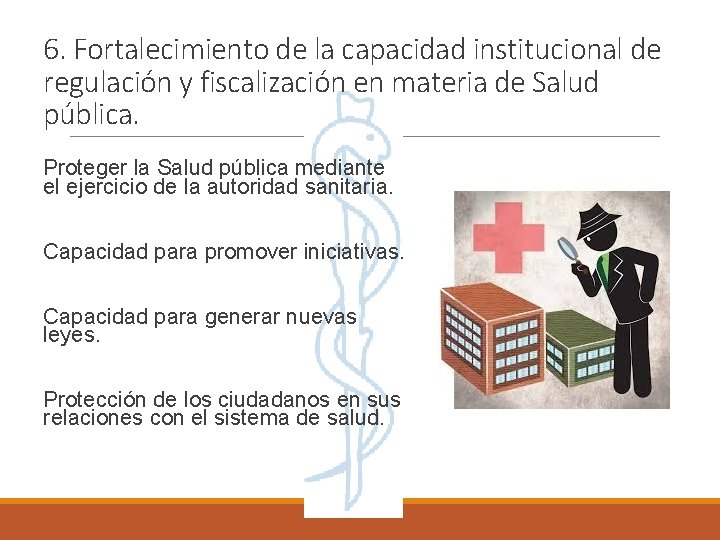 6. Fortalecimiento de la capacidad institucional de regulación y fiscalización en materia de Salud pública.

Proteger la Salud pública mediante el ejercicio de la autoridad sanitaria.

Capacidad para promover iniciativas.

Capacidad para generar nuevas leyes.

Protección de los ciudadanos en sus relaciones con el sistema de salud.